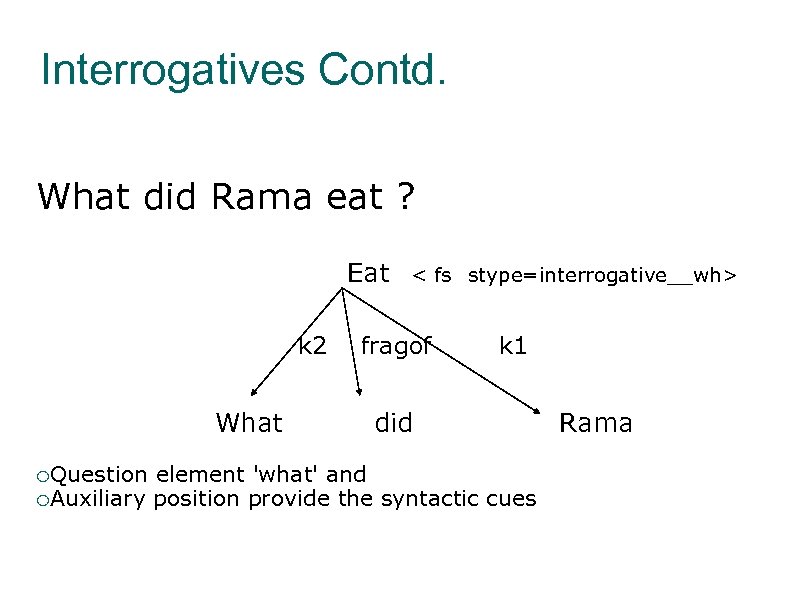 Interrogatives Contd.

What did Rama eat ?

Eat < fs stype=interrogative__wh>

k2 fragof k1

What did Rama

○Question element 'what' and
○Auxiliary position provide the syntactic cues